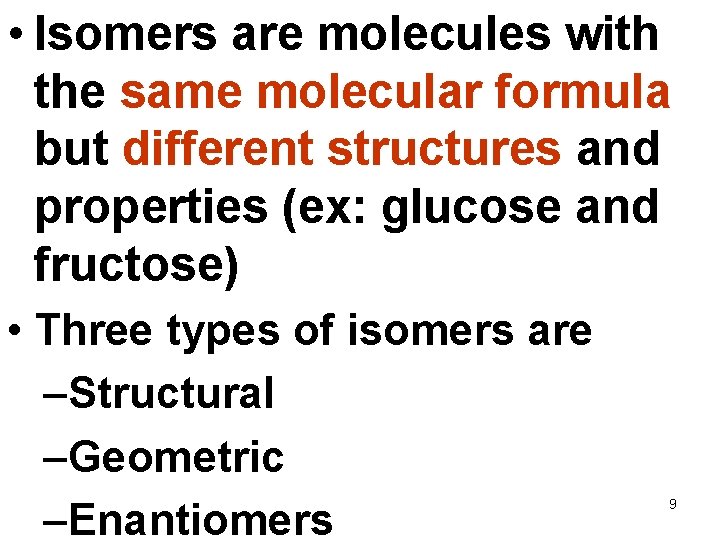 • Isomers are molecules with the same molecular formula but different structures and properties (ex: glucose and fructose)

• Three types of isomers are

–Structural

–Geometric

–Enantiomers

9